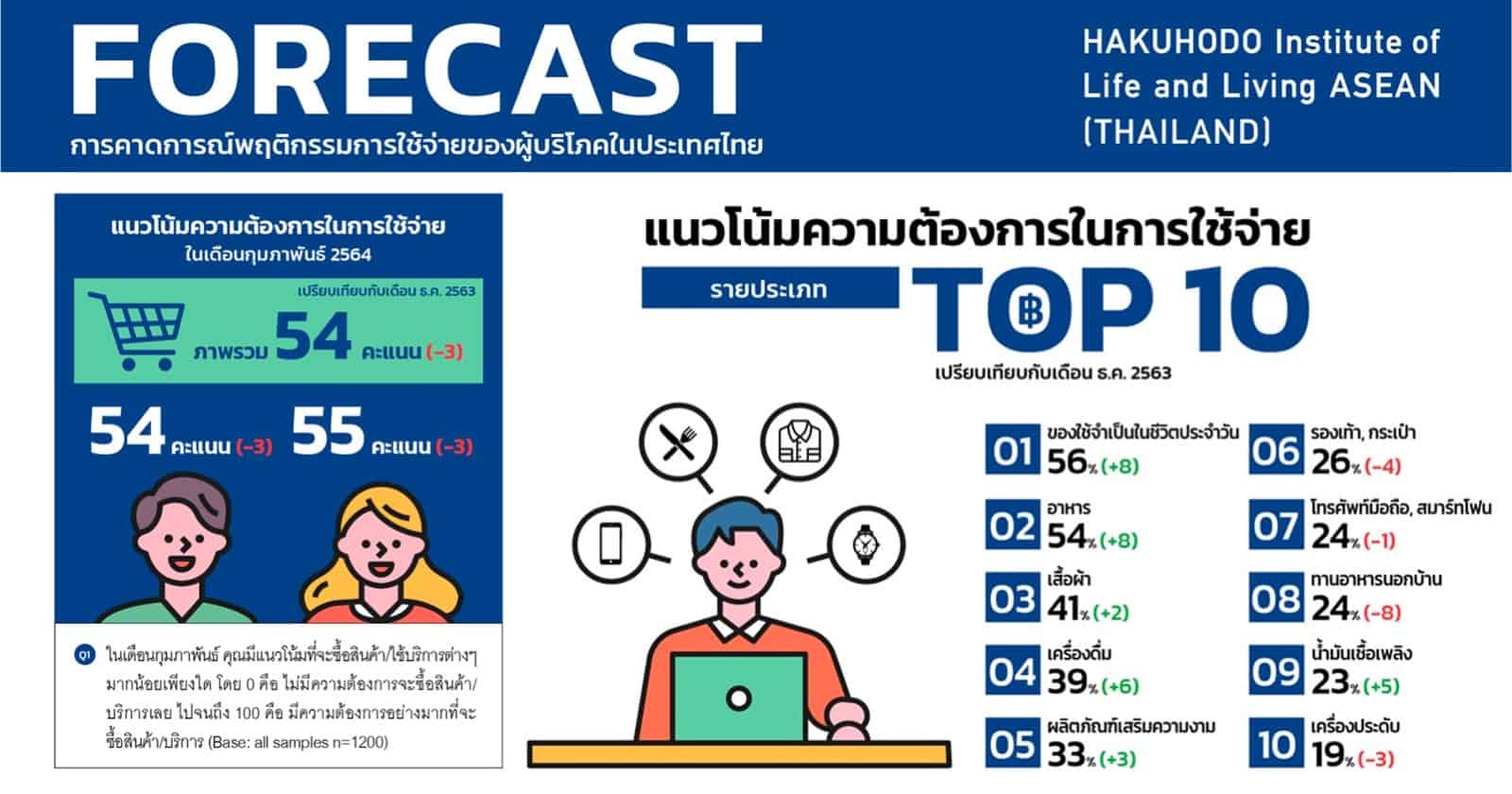 FORECAST
การคาดการณ์พฤติกรรมการใช้จ่ายของผู้บริโภคในประเทศไทย

HAKUHODO Institute of Life and Living ASEAN (THAILAND)

แนวโน้มความต้องการในการใช้จ่าย
ในเดือนกุมภาพันธ์ 2564

เปรียบเทียบกับเดือน ธ.ค. 2563

ภาพรวม 54 คะแนน (-3)

54 คะแนน (-3) 55 คะแนน (-3)

Q1 ในเดือนกุมภาพันธ์ คุณมีแนวโน้มที่จะซื้อสินค้า/ใช้บริการต่างๆ มากน้อยเพียงใด โดย 0 คือ ไม่มีความต้องการจะซื้อสินค้า/บริการเลย ไปจนถึง 100 คือ มีความต้องการอย่างมากที่จะซื้อสินค้า/บริการ (Base: all samples n=1200)

แนวโน้มความต้องการในการใช้จ่าย
รายประเภท TOP 10
เปรียบเทียบกับเดือน ธ.ค. 2563

01 ของใช้จำเป็นในชีวิตประจำวัน 56% (+8)
02 อาหาร 54% (+8)
03 เสื้อผ้า 41% (+2)
04 เครื่องดื่ม 39% (+6)
05 ผลิตภัณฑ์เสริมความงาม 33% (+3)
06 รองเท้า, กระเป๋า 26% (-4)
07 โทรศัพท์มือถือ, สมาร์ทโฟน 24% (-1)
08 ทานอาหารนอกบ้าน 24% (-8)
09 น้ำมันเชื้อเพลิง 23% (+5)
10 เครื่องประดับ 19% (-3)